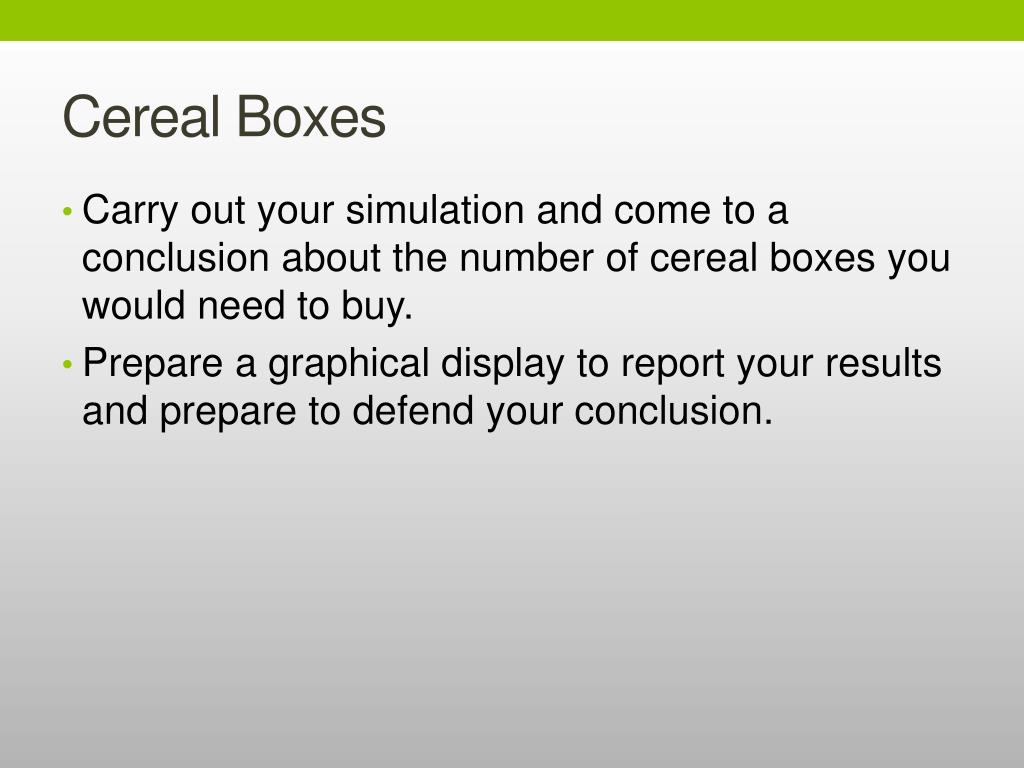 Cereal Boxes

• Carry out your simulation and come to a conclusion about the number of cereal boxes you would need to buy.
• Prepare a graphical display to report your results and prepare to defend your conclusion.